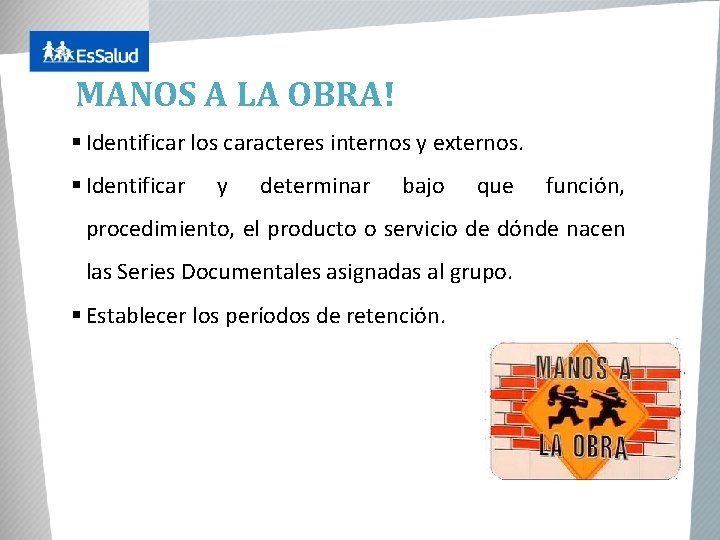 EsSalud

MANOS A LA OBRA!

▪ Identificar los caracteres internos y externos.

▪ Identificar y determinar bajo que función, procedimiento, el producto o servicio de dónde nacen las Series Documentales asignadas al grupo.

▪ Establecer los períodos de retención.

MANOS A LA OBRA